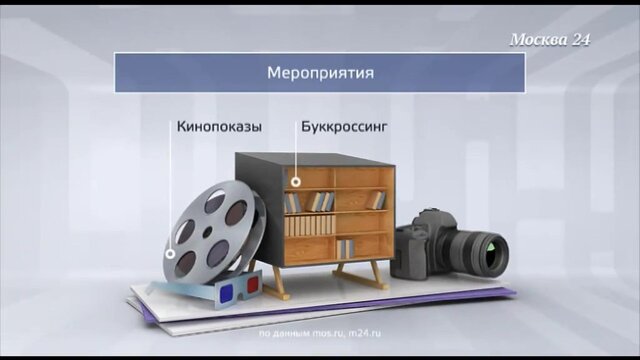 Москва 24

Мероприятия

Кинопоказы

Буккроссинг

по данным mos.ru, m24.ru